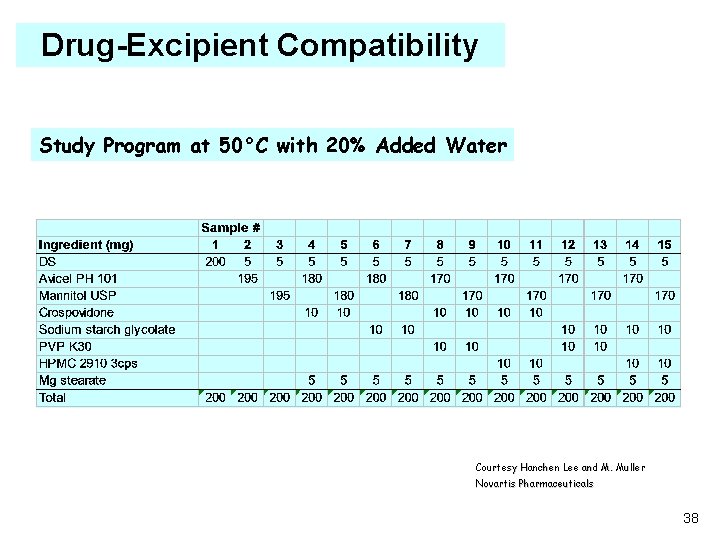 Drug-Excipient Compatibility

Study Program at 50°C with 20% Added Water

| | Sample # | | | | | | | | | | | | | | |
|---|---|---|---|---|---|---|---|---|---|---|---|---|---|---|---|
| Ingredient (mg) | 1 | 2 | 3 | 4 | 5 | 6 | 7 | 8 | 9 | 10 | 11 | 12 | 13 | 14 | 15 |
| DS | 200 | 5 | 5 | 5 | 5 | 5 | 5 | 5 | 5 | 5 | 5 | 5 | 5 | 5 | 5 |
| Avicel PH 101 | | 195 | | 180 | | 180 | | 170 | | 170 | | 170 | | 170 | |
| Mannitol USP | | | 195 | | 180 | | 180 | | 170 | | 170 | | 170 | | 170 |
| Crospovidone | | | | 10 | 10 | | | 10 | 10 | 10 | 10 | | | | |
| Sodium starch glycolate | | | | | | 10 | 10 | | | | | 10 | 10 | 10 | 10 |
| PVP K30 | | | | | | | | 10 | 10 | | | 10 | 10 | | |
| HPMC 2910 3cps | | | | | | | | | | 10 | 10 | | | 10 | 10 |
| Mg stearate | | | | 5 | 5 | 5 | 5 | 5 | 5 | 5 | 5 | 5 | 5 | 5 | 5 |
| Total | 200 | 200 | 200 | 200 | 200 | 200 | 200 | 200 | 200 | 200 | 200 | 200 | 200 | 200 | 200 |

Courtesy Hanchen Lee and M. Muller
Novartis Pharmaceuticals

38